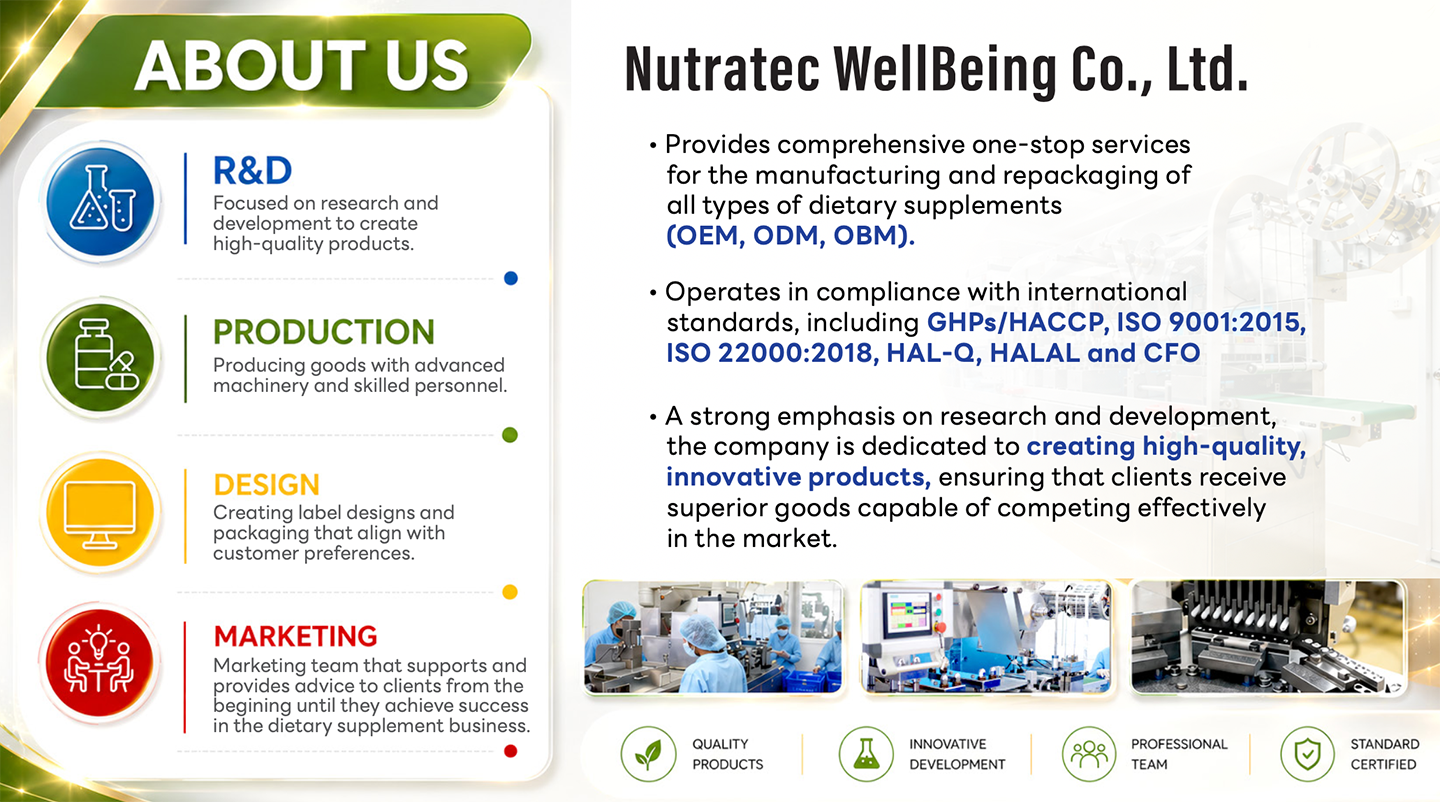 ABOUT US

R&D
Focused on research and development to create high-quality products.

PRODUCTION
Producing goods with advanced machinery and skilled personnel.

DESIGN
Creating label designs and packaging that align with customer preferences.

MARKETING
Marketing team that supports and provides advice to clients from the begining until they achieve success in the dietary supplement business.

Nutratec WellBeing Co., Ltd.

• Provides comprehensive one-stop services for the manufacturing and repackaging of all types of dietary supplements (OEM, ODM, OBM).

• Operates in compliance with international standards, including GHPs/HACCP, ISO 9001:2015, ISO 22000:2018, HAL-Q, HALAL and CFO

• A strong emphasis on research and development, the company is dedicated to creating high-quality, innovative products, ensuring that clients receive superior goods capable of competing effectively in the market.

QUALITY PRODUCTS

INNOVATIVE DEVELOPMENT

PROFESSIONAL TEAM

STANDARD CERTIFIED